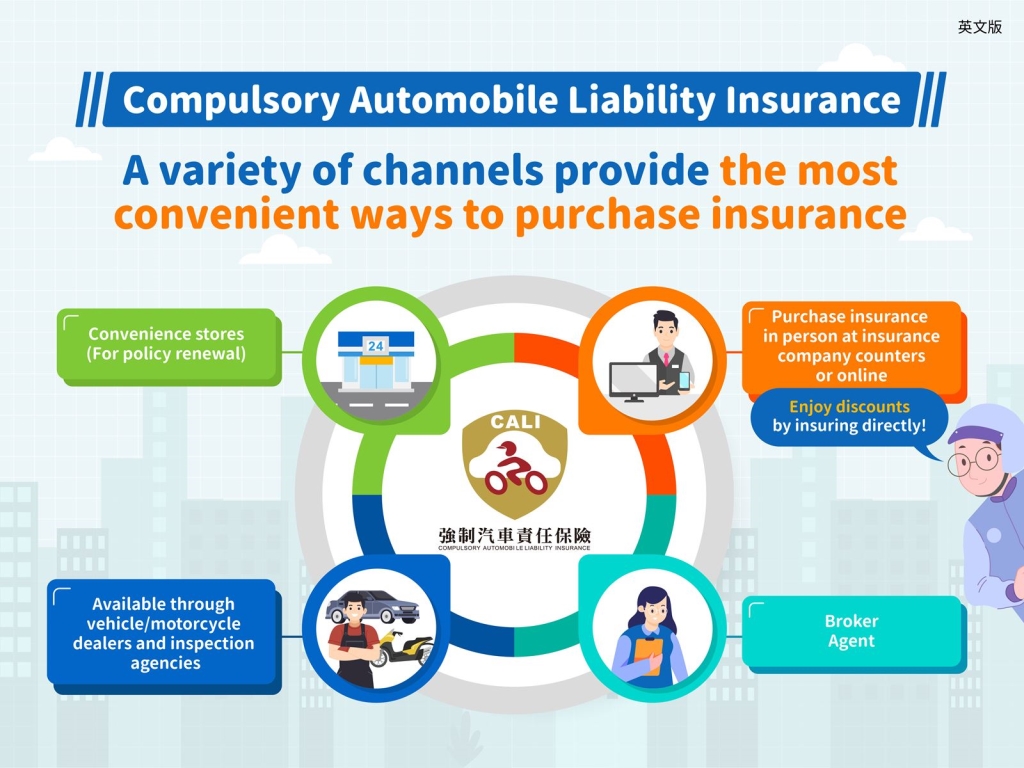 英文版

Compulsory Automobile Liability Insurance

A variety of channels provide the most convenient ways to purchase insurance

Convenience stores (For policy renewal)

24

Purchase insurance in person at insurance company counters or online

Enjoy discounts by insuring directly!

CALI

強制汽車責任保險
COMPULSORY AUTOMOBILE LIABILITY INSURANCE

Available through vehicle/motorcycle dealers and inspection agencies

Broker
Agent